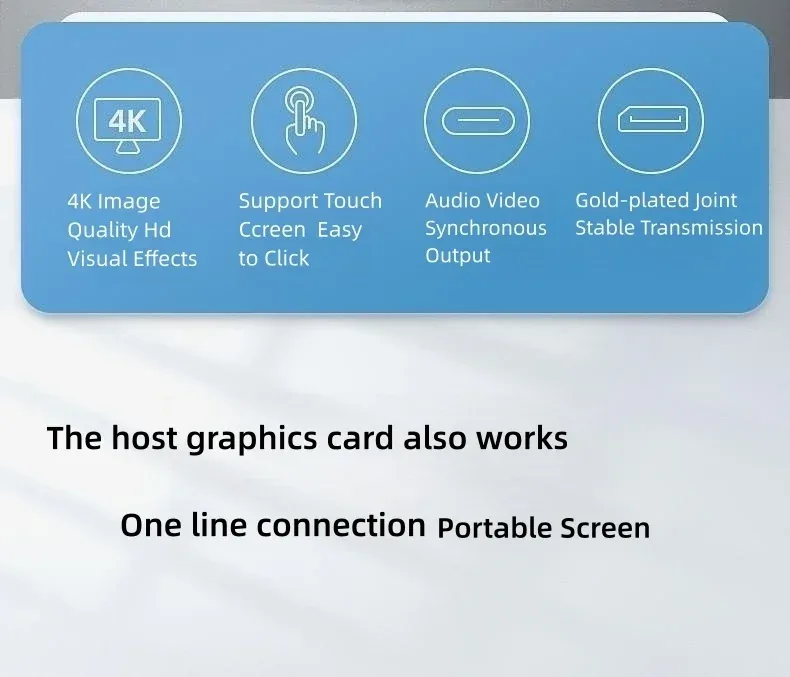 4K

4K Image Quality Hd Visual Effects

Support Touch Ccreen Easy to Click

Audio Video Synchronous Output

Gold-plated Joint Stable Transmission

The host graphics card also works

One line connection Portable Screen